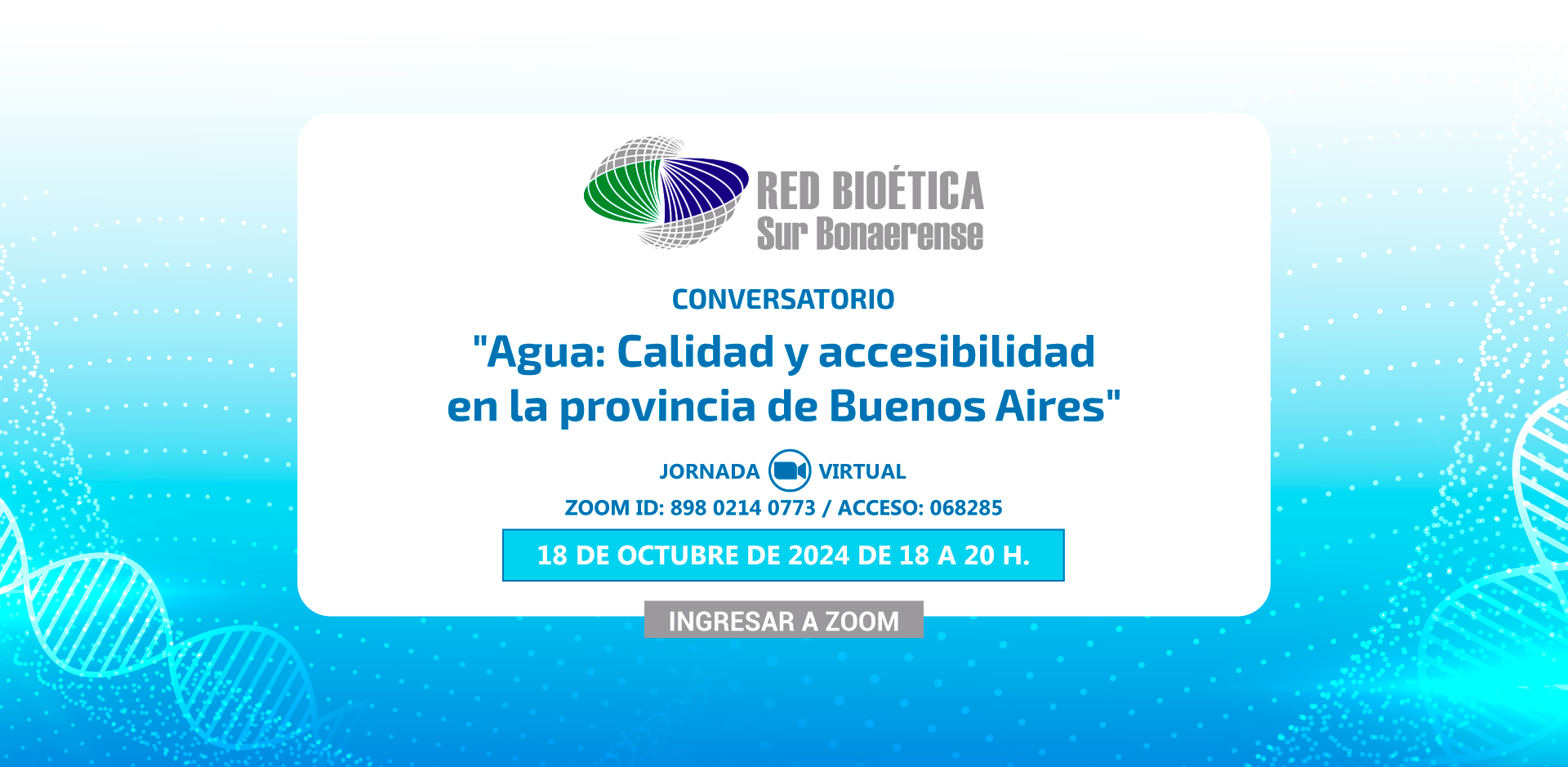 RED BIOÉTICA
Sur Bonaerense

CONVERSATORIO

"Agua: Calidad y accesibilidad en la provincia de Buenos Aires"

JORNADA VIRTUAL

ZOOM ID: 898 0214 0773 / ACCESO: 068285

18 DE OCTUBRE DE 2024 DE 18 A 20 H.

INGRESAR A ZOOM